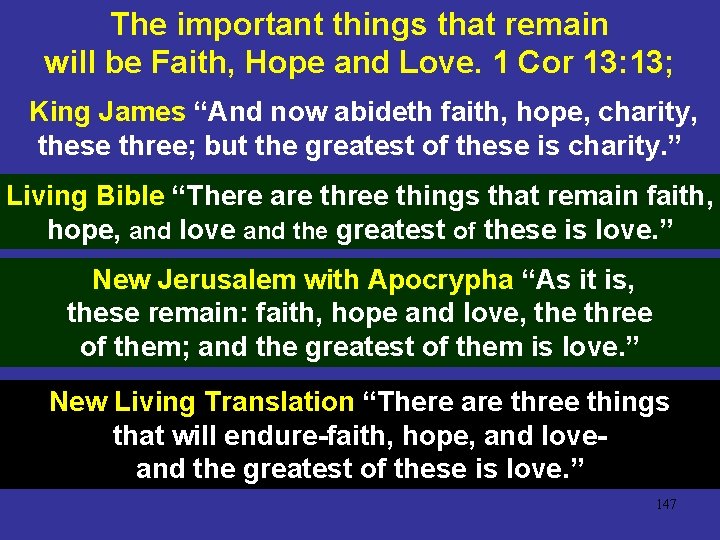 The important things that remain will be Faith, Hope and Love. 1 Cor 13:13;

King James “And now abideth faith, hope, charity, these three; but the greatest of these is charity.”

Living Bible “There are three things that remain faith, hope, and love and the greatest of these is love.”

New Jerusalem with Apocrypha “As it is, these remain: faith, hope and love, the three of them; and the greatest of them is love.”

New Living Translation “There are three things that will endure-faith, hope, and love- and the greatest of these is love.”

147